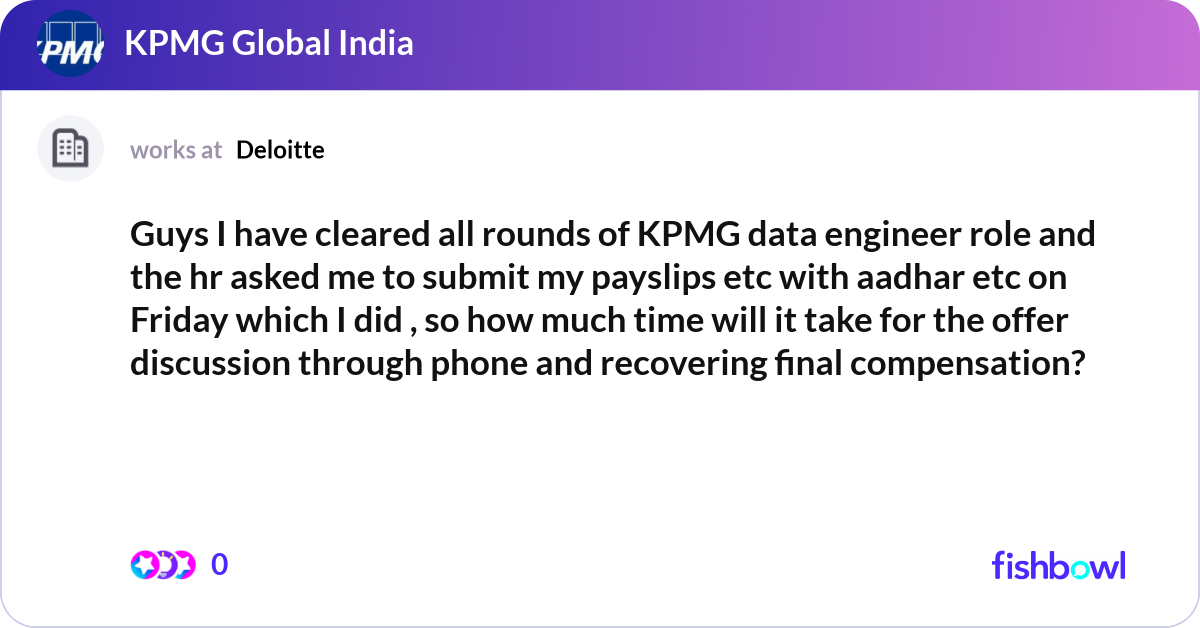 KPMG Global India

works at Deloitte

Guys I have cleared all rounds of KPMG data engineer role and the hr asked me to submit my payslips etc with aadhar etc on Friday which I did , so how much time will it take for the offer discussion through phone and recovering final compensation?

0

fishbowl